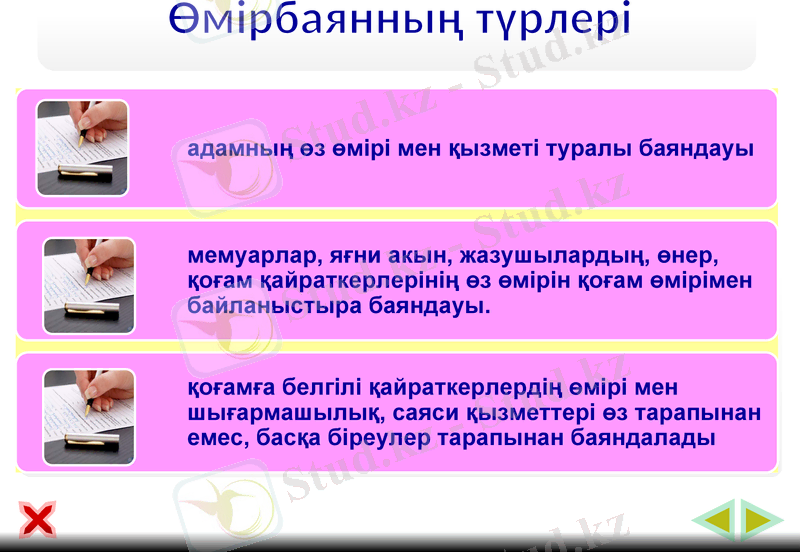 Өмірбаянның түрлері

адамның өз өмірі мен қызметі туралы баяндауы

мемуарлар, яғни акын, жазушылардың, өнер, қоғам қайраткерлерінің өз өмірін қоғам өмірімен байланыстыра баяндауы.

қоғамға белгілі қайраткерлердің өмірі мен шығармашылық, саяси қызметтері өз тарапынан емес, басқа біреулер тарапынан баяндалады

Stud.kz